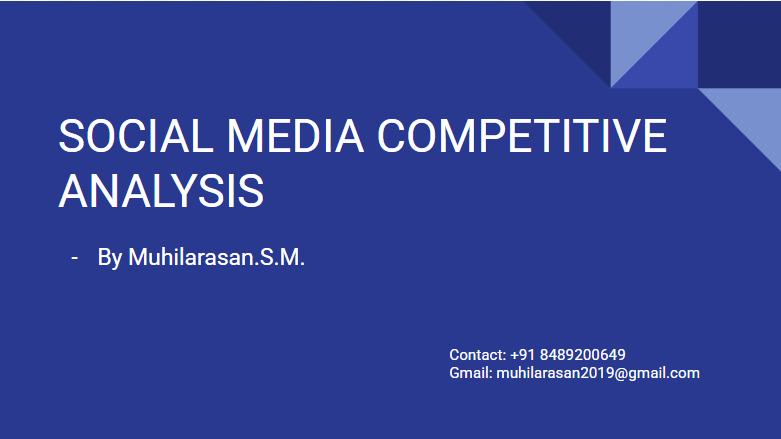 SOCIAL MEDIA COMPETITIVE ANALYSIS

- By Muhilarasan.S.M.

Contact: +91 8489200649
Gmail: muhilarasan2019@gmail.com